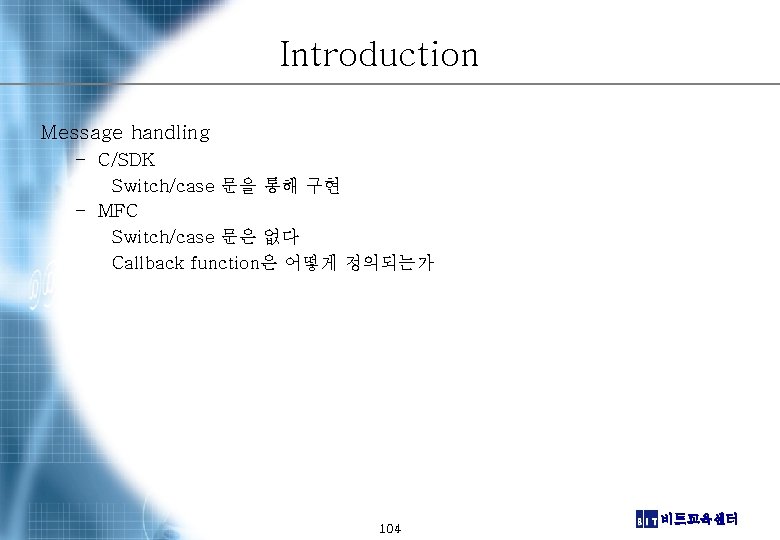 Introduction

Message handling
– C/SDK
Switch/case 문을 통해 구현
– MFC
Switch/case 문은 없다
Callback function은 어떻게 정의되는가

104

BIT 비트교육센터